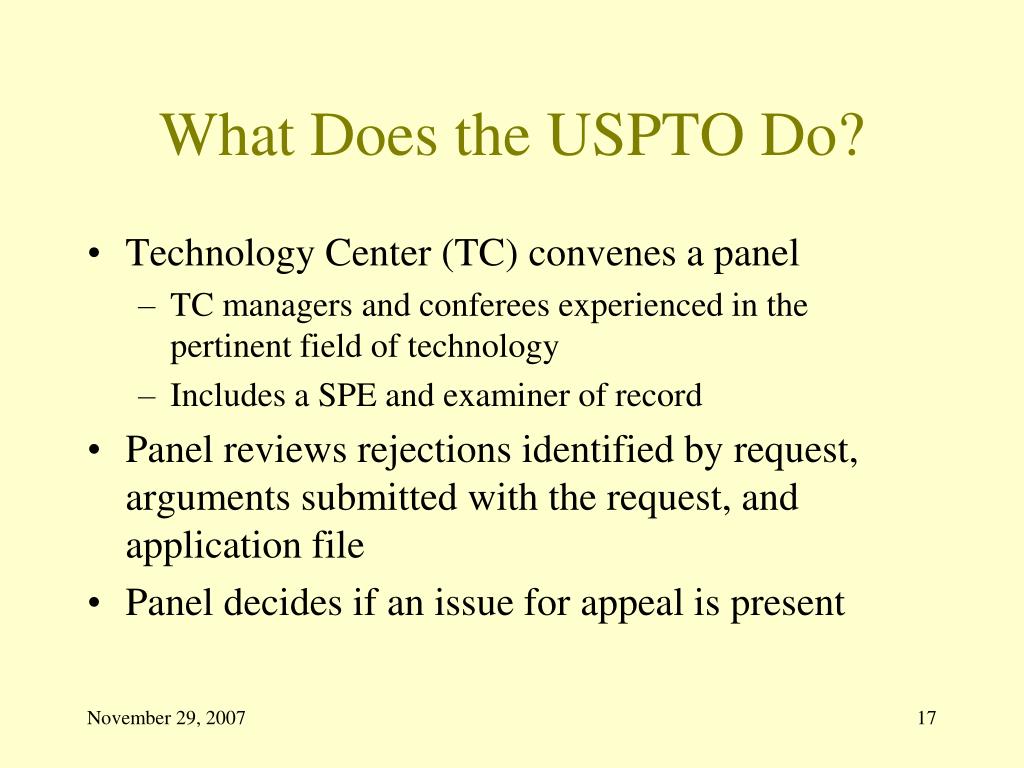 What Does the USPTO Do?

• Technology Center (TC) convenes a panel
– TC managers and conferees experienced in the pertinent field of technology
– Includes a SPE and examiner of record
• Panel reviews rejections identified by request, arguments submitted with the request, and application file
• Panel decides if an issue for appeal is present

November 29, 2007

17